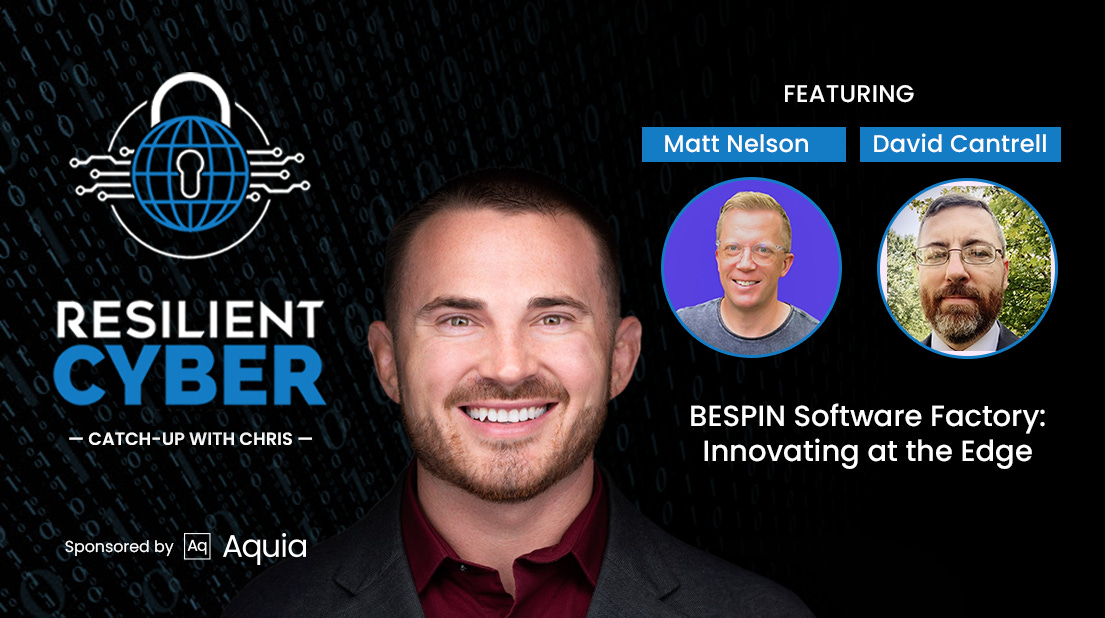 RESILIENT CYBER

— CATCH-UP WITH CHRIS —

Sponsored by Aq Aquia

FEATURING

Matt Nelson

David Cantrell

BESPIN Software Factory: Innovating at the Edge